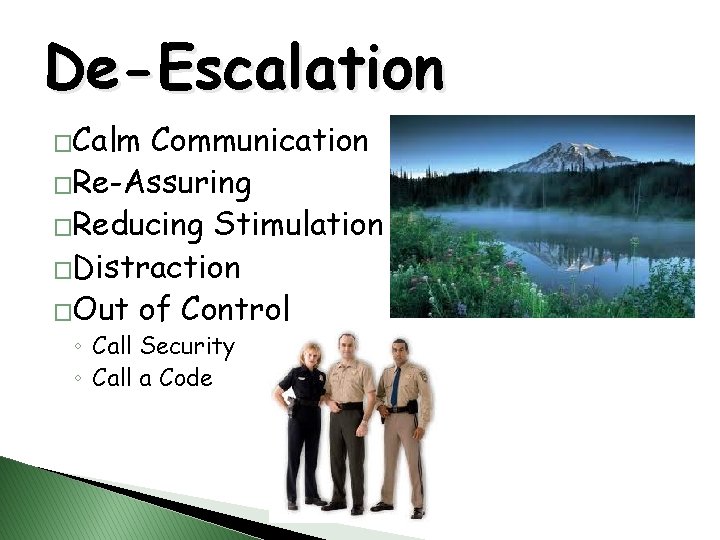 De-Escalation

□Calm Communication
□Re-Assuring
□Reducing Stimulation
□Distraction
□Out of Control
◦ Call Security
◦ Call a Code